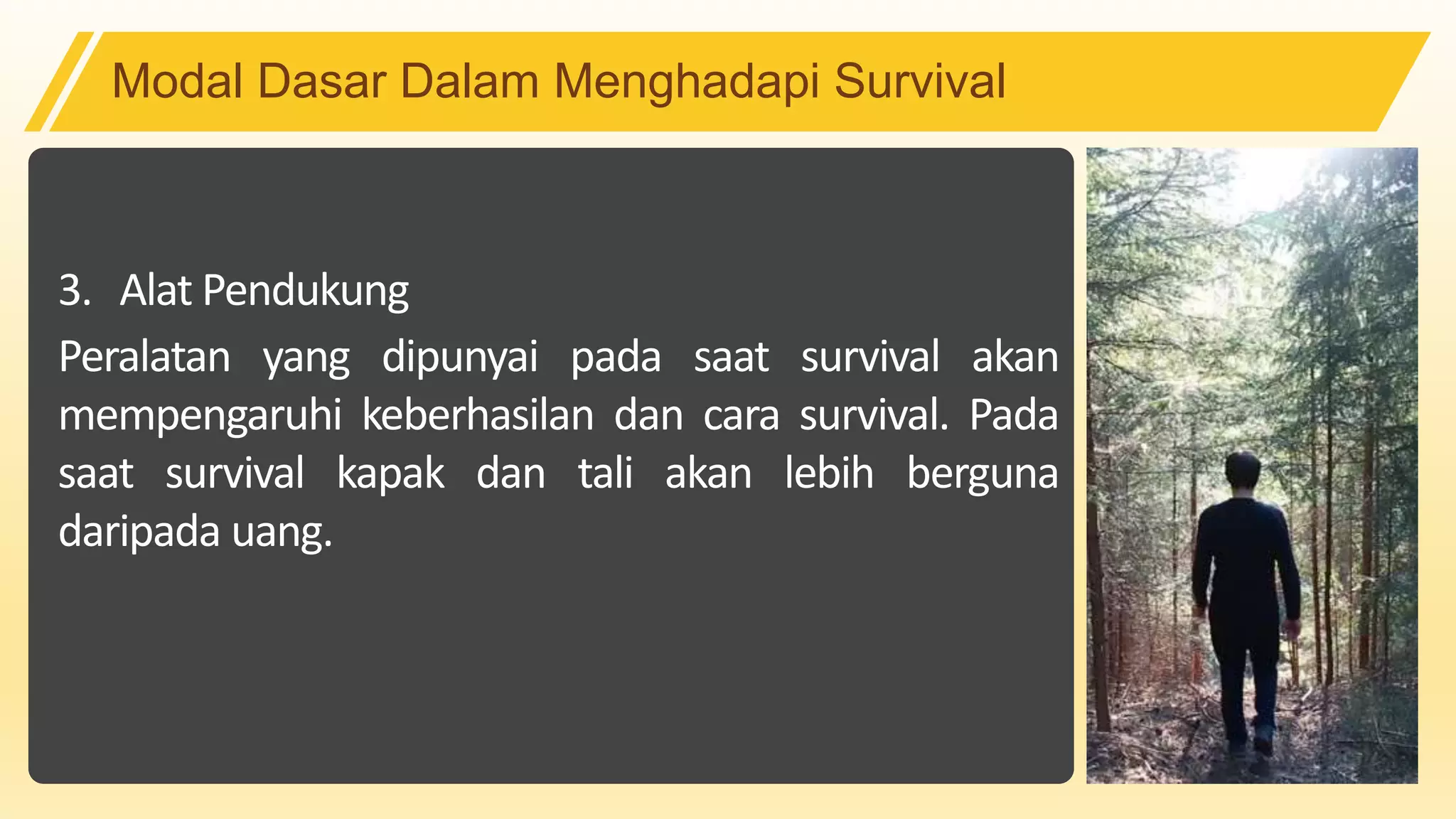 Modal Dasar Dalam Menghadapi Survival

3. Alat Pendukung

Peralatan yang dipunyai pada saat survival akan mempengaruhi keberhasilan dan cara survival. Pada saat survival kapak dan tali akan lebih berguna daripada uang.